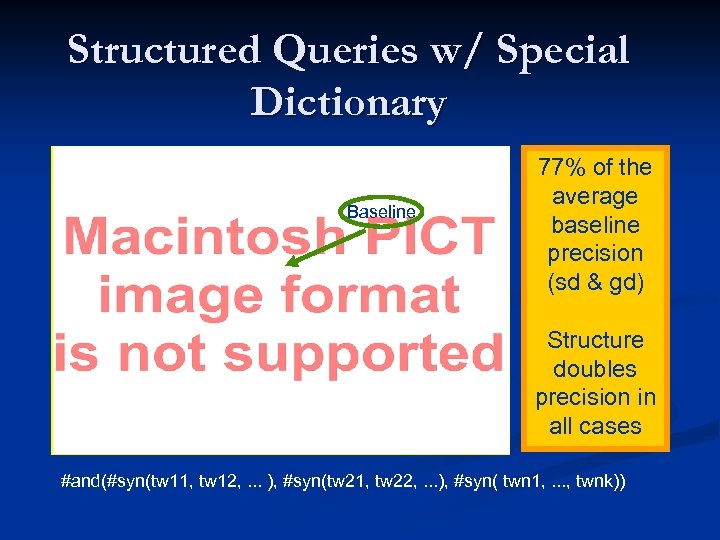 Structured Queries w/ Special Dictionary

Baseline

Macintosh PICT image format is not supported

77% of the average baseline precision (sd & gd)

Structure doubles precision in all cases

#and(#syn(tw11, tw12, ... ), #syn(tw21, tw22, ...), #syn( twn1, ..., twnk))